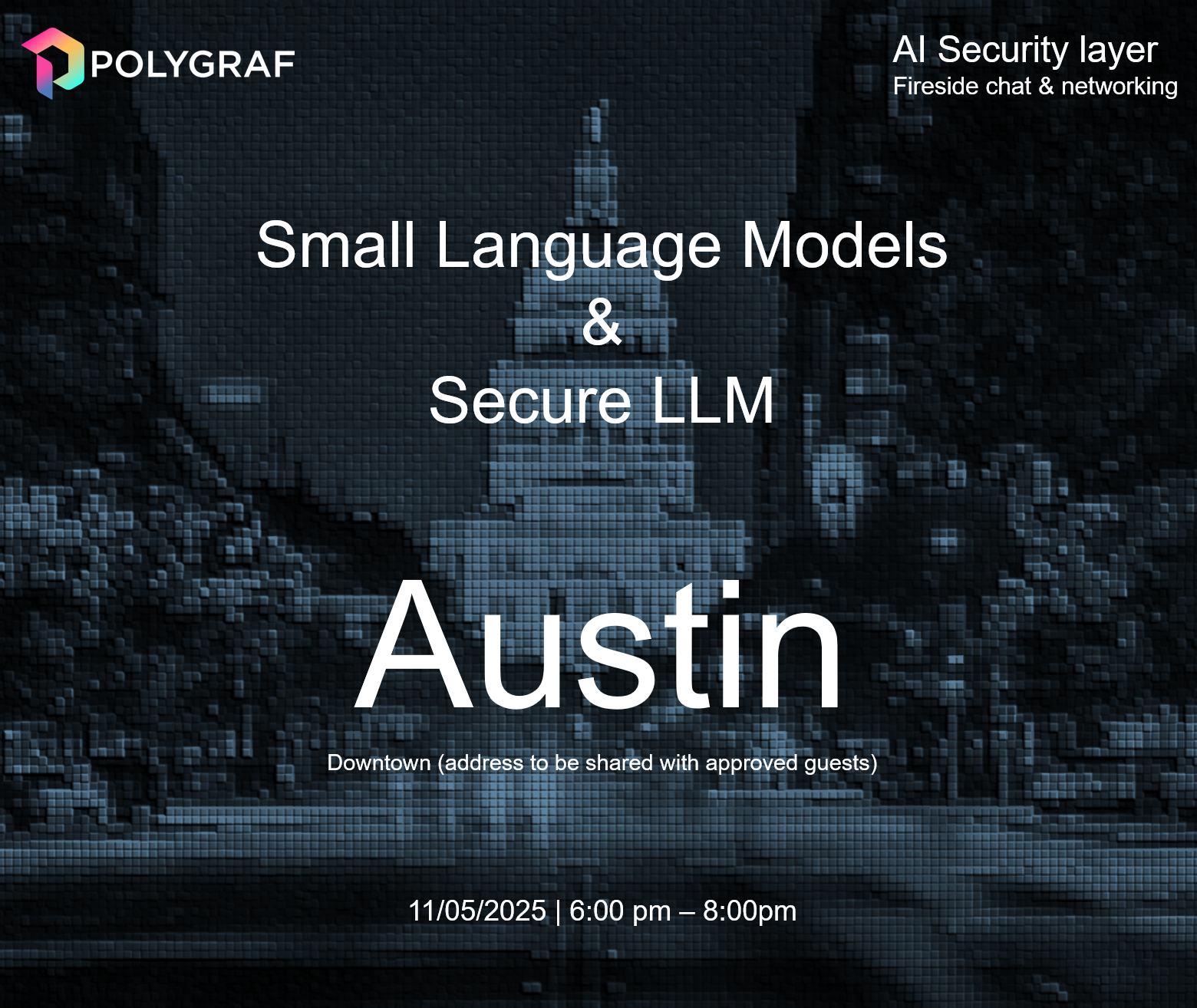 POLYGRAF

AI Security layer
Fireside chat & networking

Small Language Models
&
Secure LLM

Austin

Downtown (address to be shared with approved guests)

11/05/2025 | 6:00 pm – 8:00pm